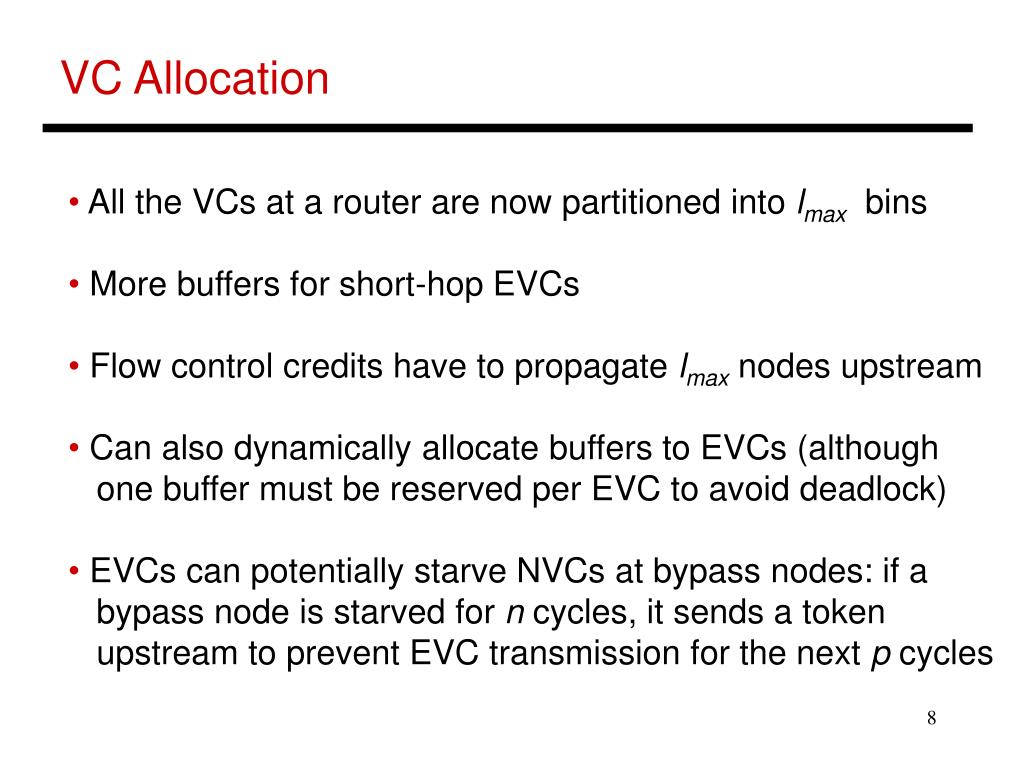 VC Allocation

• All the VCs at a router are now partitioned into $l_{max}$ bins

• More buffers for short-hop EVCs

• Flow control credits have to propagate $l_{max}$ nodes upstream

• Can also dynamically allocate buffers to EVCs (although one buffer must be reserved per EVC to avoid deadlock)

• EVCs can potentially starve NVCs at bypass nodes: if a bypass node is starved for $n$ cycles, it sends a token upstream to prevent EVC transmission for the next $p$ cycles

8